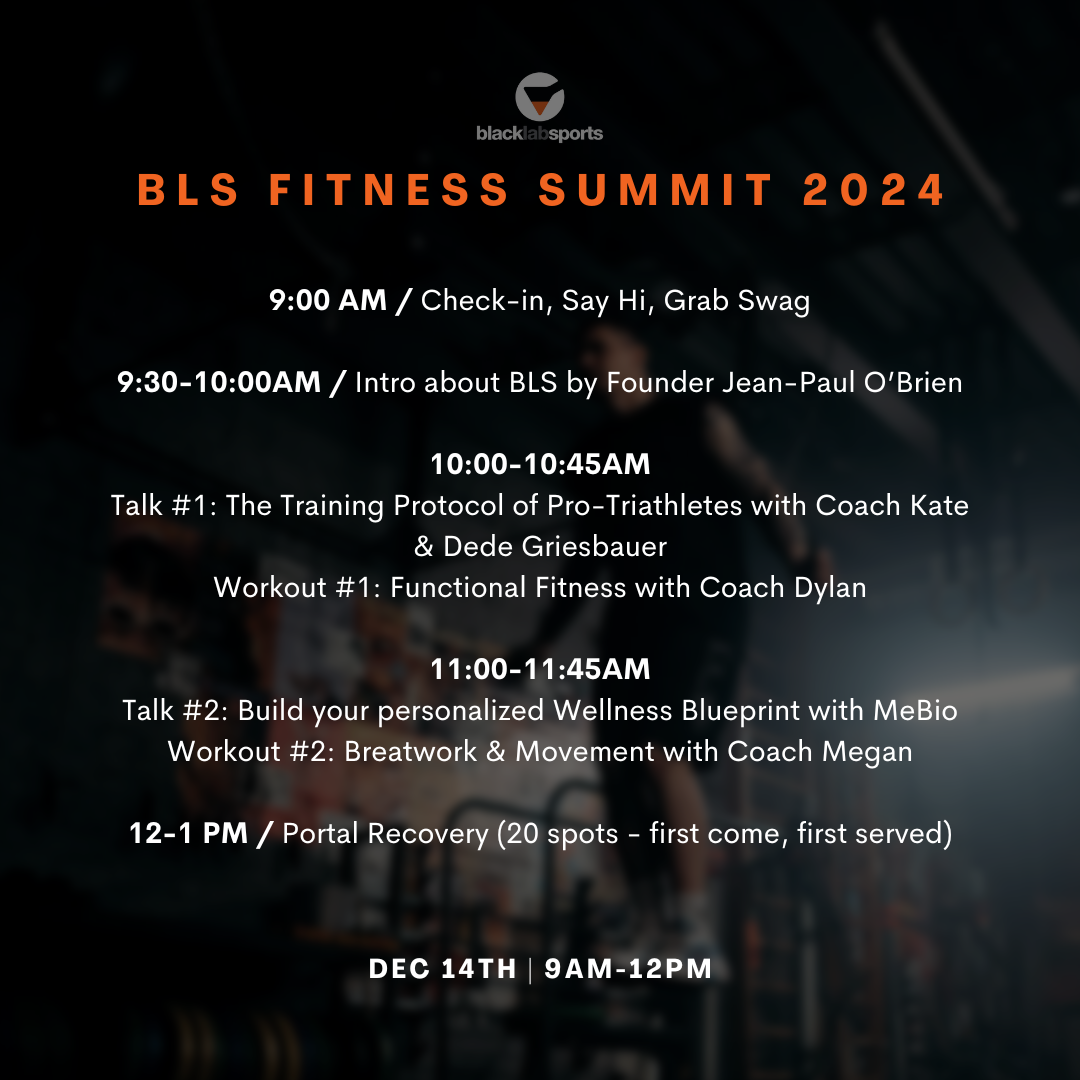 blacklabsports

BLS FITNESS SUMMIT 2024

9:00 AM / Check-in, Say Hi, Grab Swag

9:30-10:00AM / Intro about BLS by Founder Jean-Paul O'Brien

10:00-10:45AM
Talk #1: The Training Protocol of Pro-Triathletes with Coach Kate & Dede Griesbauer
Workout #1: Functional Fitness with Coach Dylan

11:00-11:45AM
Talk #2: Build your personalized Wellness Blueprint with MeBio
Workout #2: Breatwork & Movement with Coach Megan

12-1 PM / Portal Recovery (20 spots - first come, first served)

DEC 14TH | 9AM-12PM